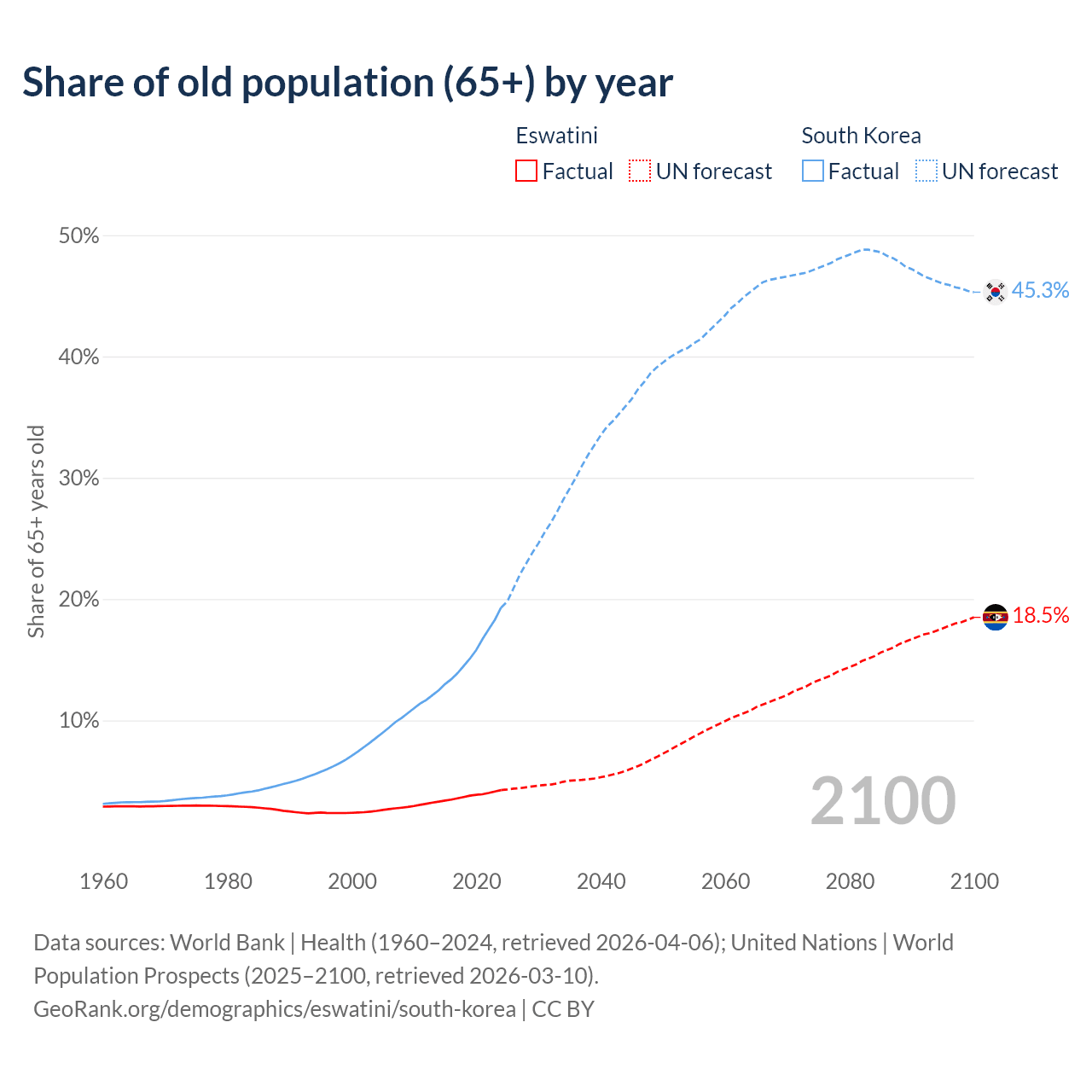 Share of old population (65+) by year

Eswatini
Factual UN forecast

South Korea
Factual UN forecast

Share of 65+ years old

50%
40%
30%
20%
10%

45.3%
18.5%

2100

1960 1980 2000 2020 2040 2060 2080 2100

Data sources: World Bank | Health (1960–2024, retrieved 2026-04-06); United Nations | World Population Prospects (2025–2100, retrieved 2026-03-10).
GeoRank.org/demographics/eswatini/south-korea | CC BY